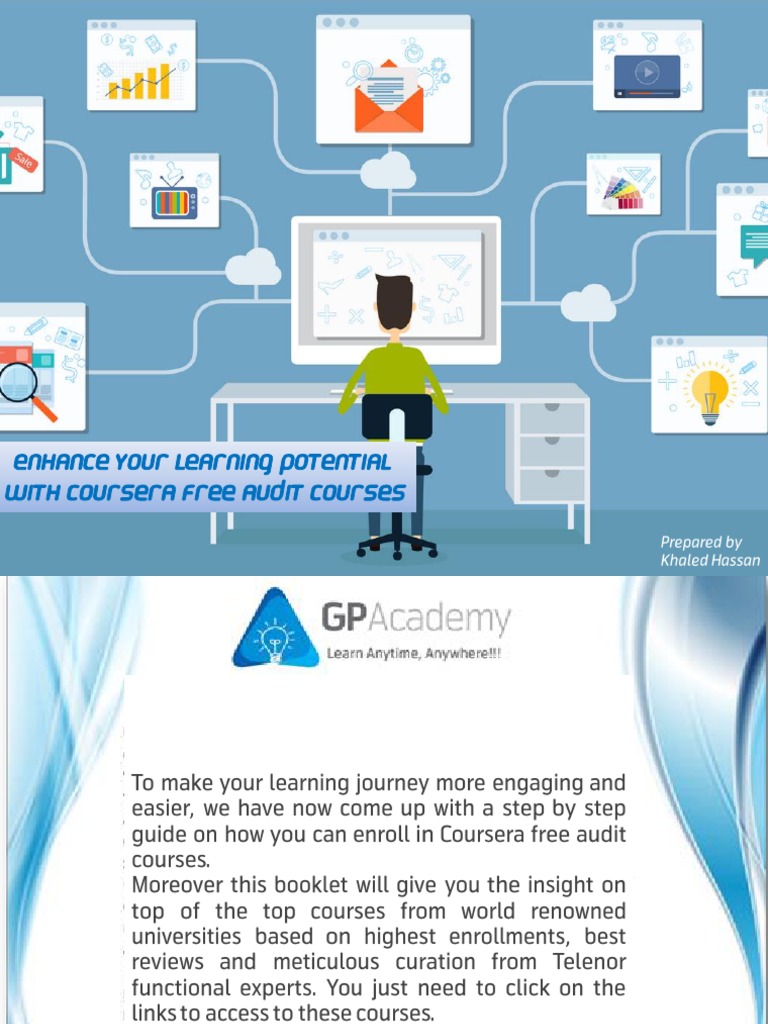 Sale

ENHANCE YOUR LEARNING POTENTIAL WITH COURSERA FREE AUDIT COURSES

Prepared by
Khaled Hassan

GPAcademy
Learn Anytime, Anywhere!!!

To make your learning journey more engaging and easier, we have now come up with a step by step guide on how you can enroll in Coursera free audit courses.
Moreover this booklet will give you the insight on top of the top courses from world renowned universities based on highest enrollments, best reviews and meticulous curation from Telenor functional experts. You just need to click on the links to access to these courses.